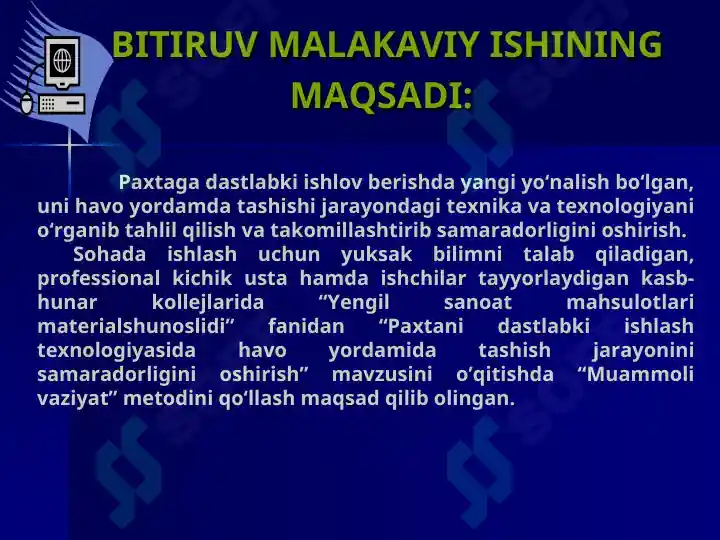 BITIRUV MALAKAVIY ISHINING MAQSADI:

Paxtaga dastlabki ishlov berishda yangi yo‘nalish bo‘lgan, uni havo yordamda tashishi jarayondagi texnika va texnologiyani o‘rganib tahlil qilish va takomillashtirib samaradorligini oshirish.

Sohada ishlash uchun yuksak bilimni talab qiladigan, professional kichik usta hamda ishchilar tayyorlaydigan kasb-hunar kollejlarida “Yengil sanoat mahsulotlari materialshunoslidi” fanidan “Paxtani dastlabki ishlash texnologiyasida havo yordamida tashish jarayonini samaradorligini oshirish” mavzusini o‘qitishda “Muammoli vaziyat” metodini qo‘llash maqsad qilib olingan.